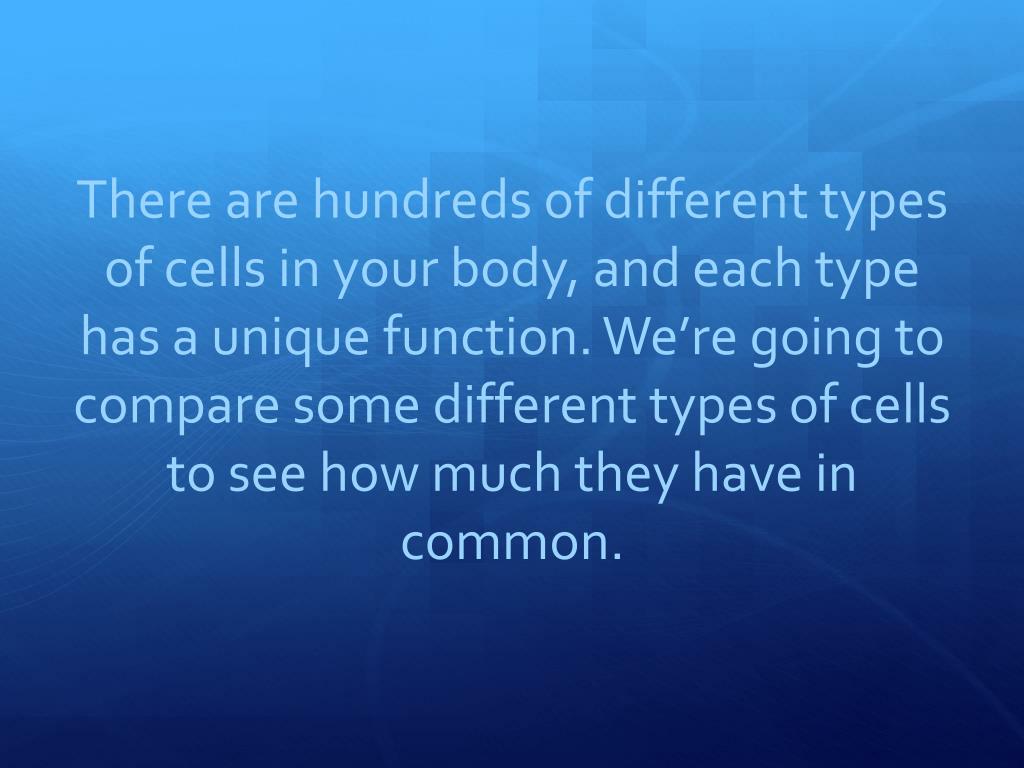 There are hundreds of different types of cells in your body, and each type has a unique function. We’re going to compare some different types of cells to see how much they have in common.